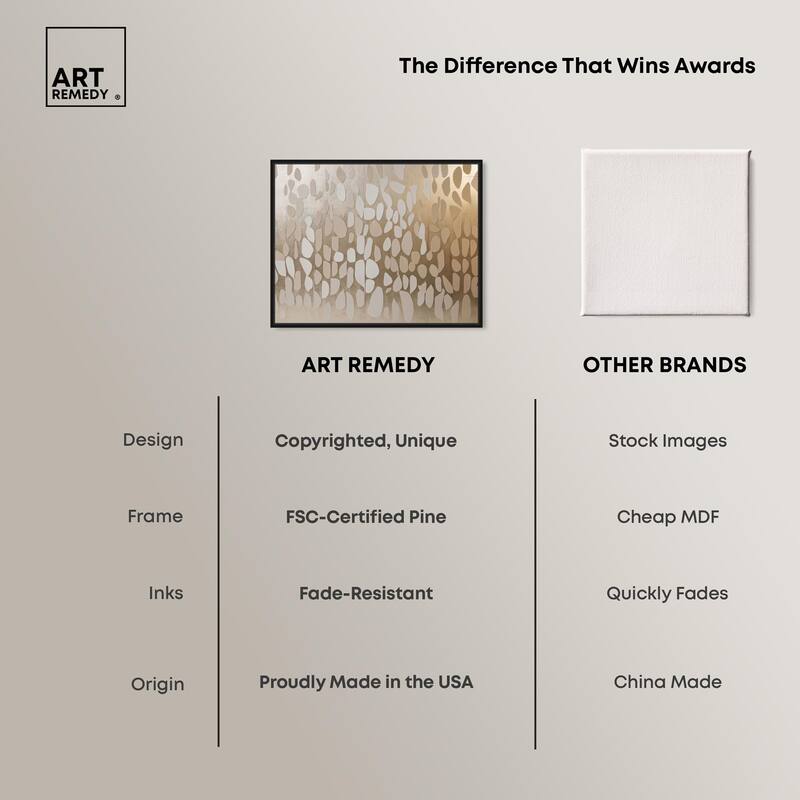 ART REMEDY ®

The Difference That Wins Awards

| | ART REMEDY | OTHER BRANDS |
|---|---|---|
| Design | Copyrighted, Unique | Stock Images |
| Frame | FSC-Certified Pine | Cheap MDF |
| Inks | Fade-Resistant | Quickly Fades |
| Origin | Proudly Made in the USA | China Made |